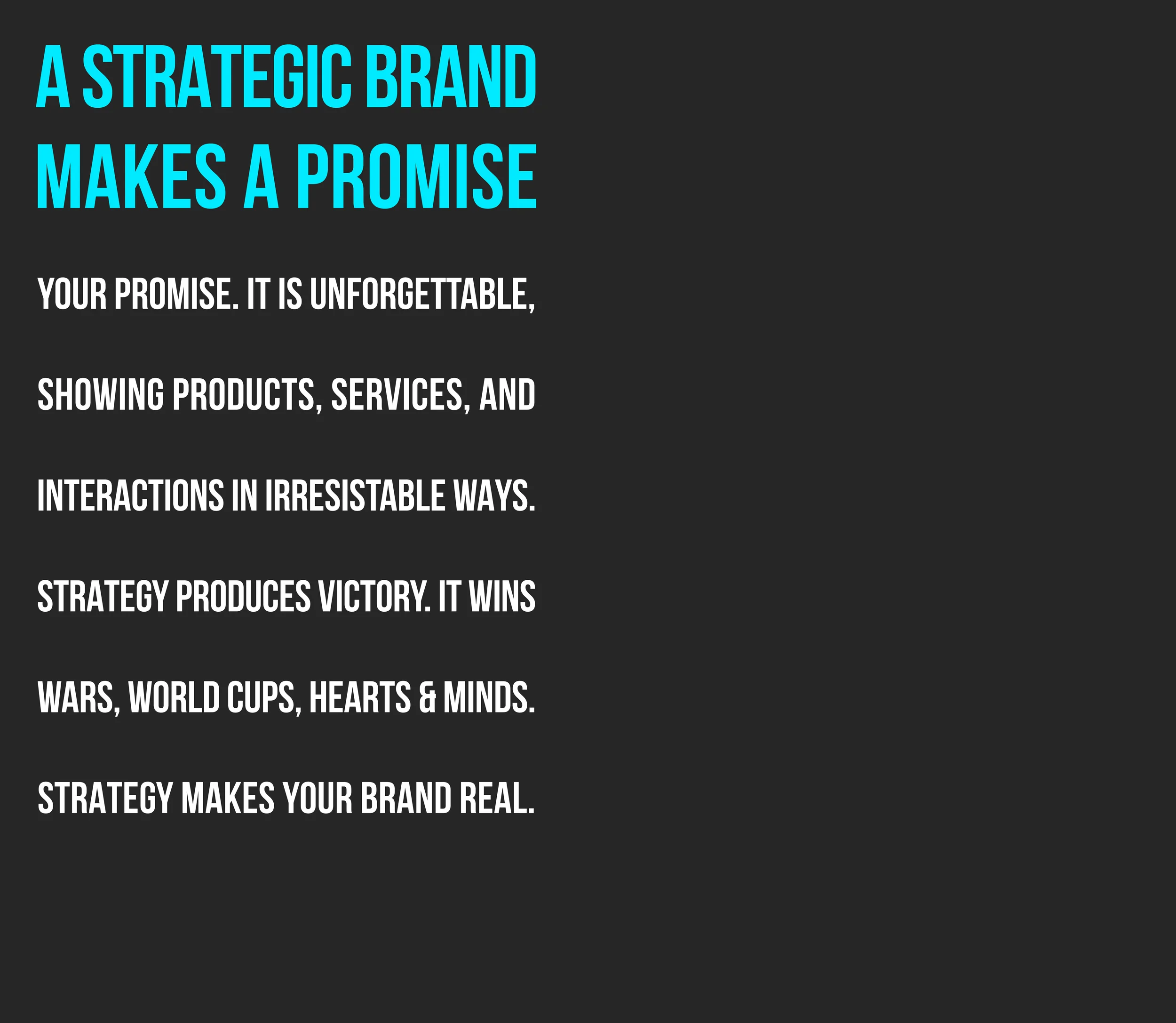 A STRATEGIC BRAND MAKES A PROMISE

YOUR PROMISE. IT IS UNFORGETTABLE, SHOWING PRODUCTS, SERVICES, AND INTERACTIONS IN IRRESISTABLE WAYS. STRATEGY PRODUCES VICTORY. IT WINS WARS, WORLD CUPS, HEARTS & MINDS. STRATEGY MAKES YOUR BRAND REAL.